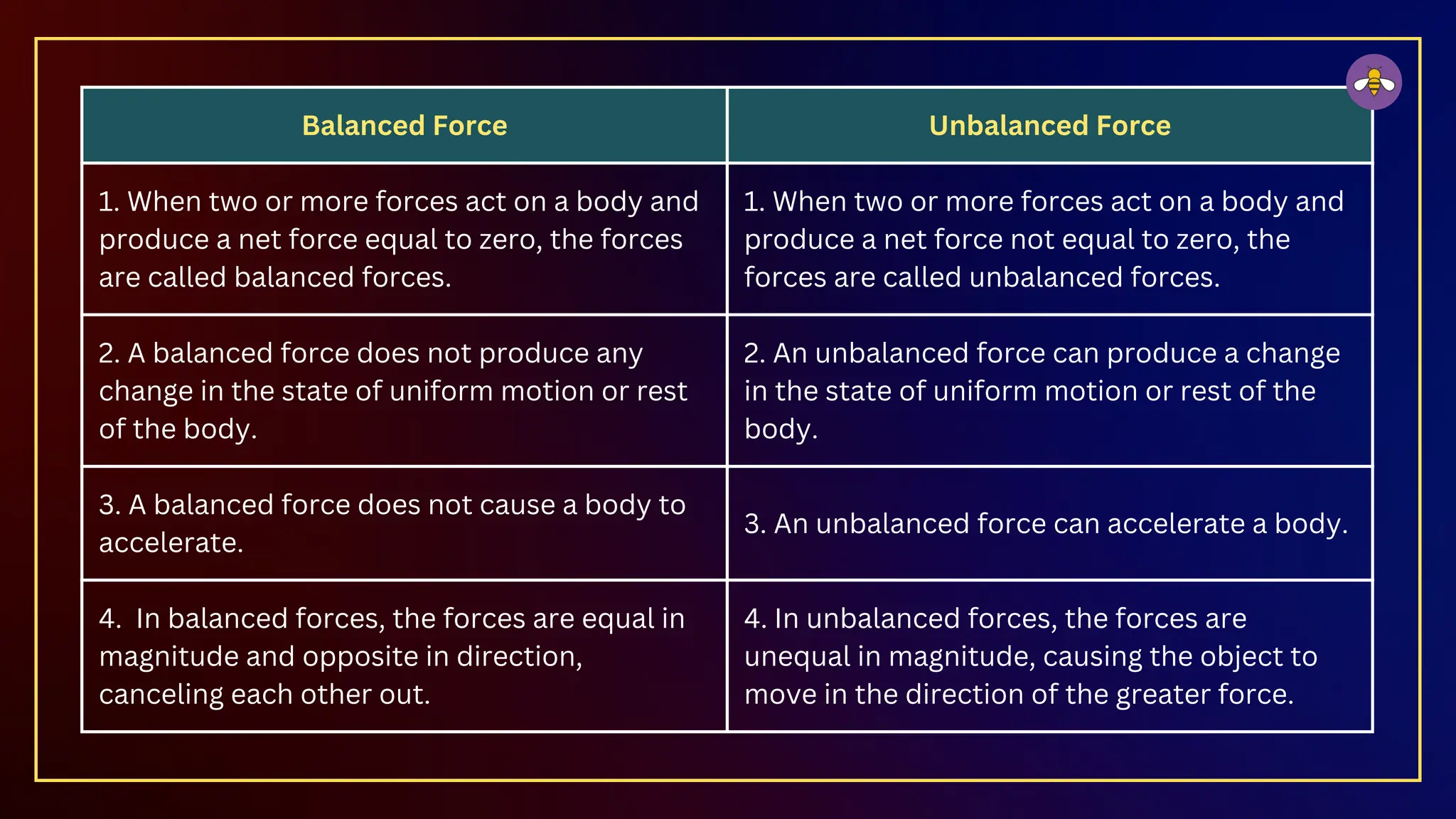 | Balanced Force | Unbalanced Force |
|---|---|
| 1. When two or more forces act on a body and produce a net force equal to zero, the forces are called balanced forces. | 1. When two or more forces act on a body and produce a net force not equal to zero, the forces are called unbalanced forces. |
| 2. A balanced force does not produce any change in the state of uniform motion or rest of the body. | 2. An unbalanced force can produce a change in the state of uniform motion or rest of the body. |
| 3. A balanced force does not cause a body to accelerate. | 3. An unbalanced force can accelerate a body. |
| 4. In balanced forces, the forces are equal in magnitude and opposite in direction, canceling each other out. | 4. In unbalanced forces, the forces are unequal in magnitude, causing the object to move in the direction of the greater force. |